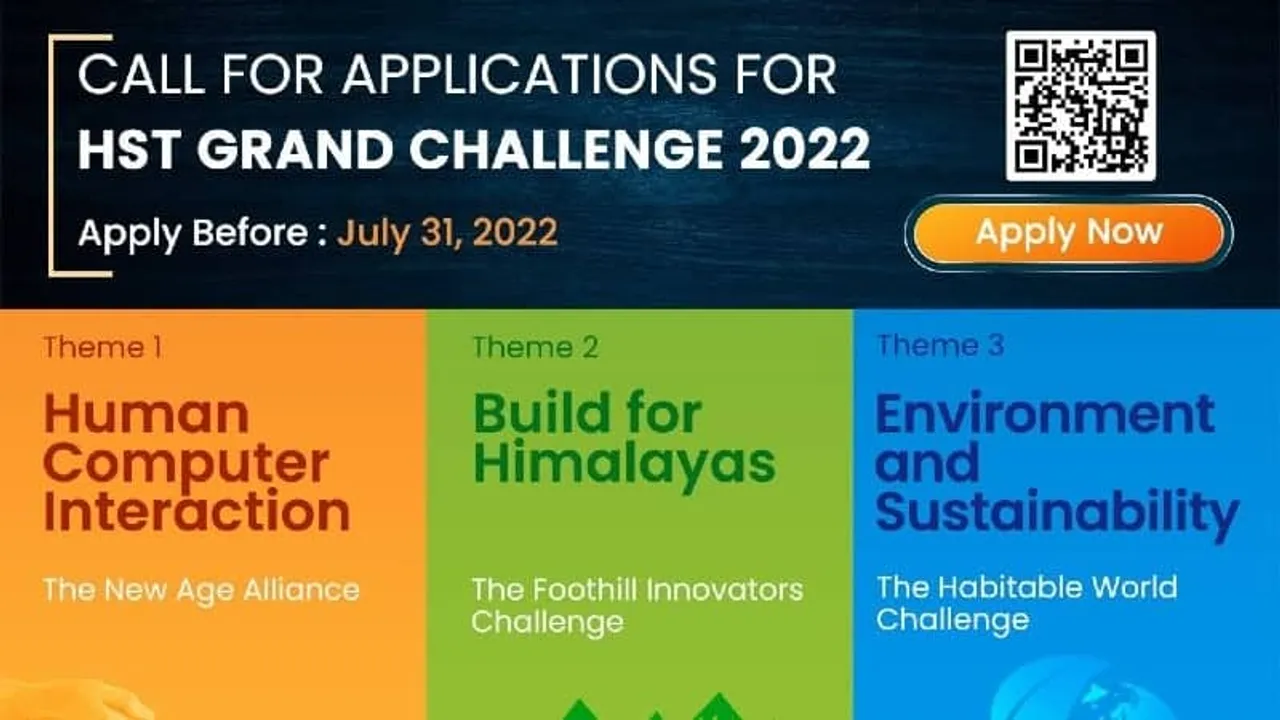 CALL FOR APPLICATIONS FOR
HST GRAND CHALLENGE 2022

Apply Before : July 31, 2022

Apply Now

Theme 1

Human Computer Interaction

The New Age Alliance

Theme 2

Build for Himalayas

The Foothill Innovators Challenge

Theme 3

Environment and Sustainability

The Habitable World Challenge